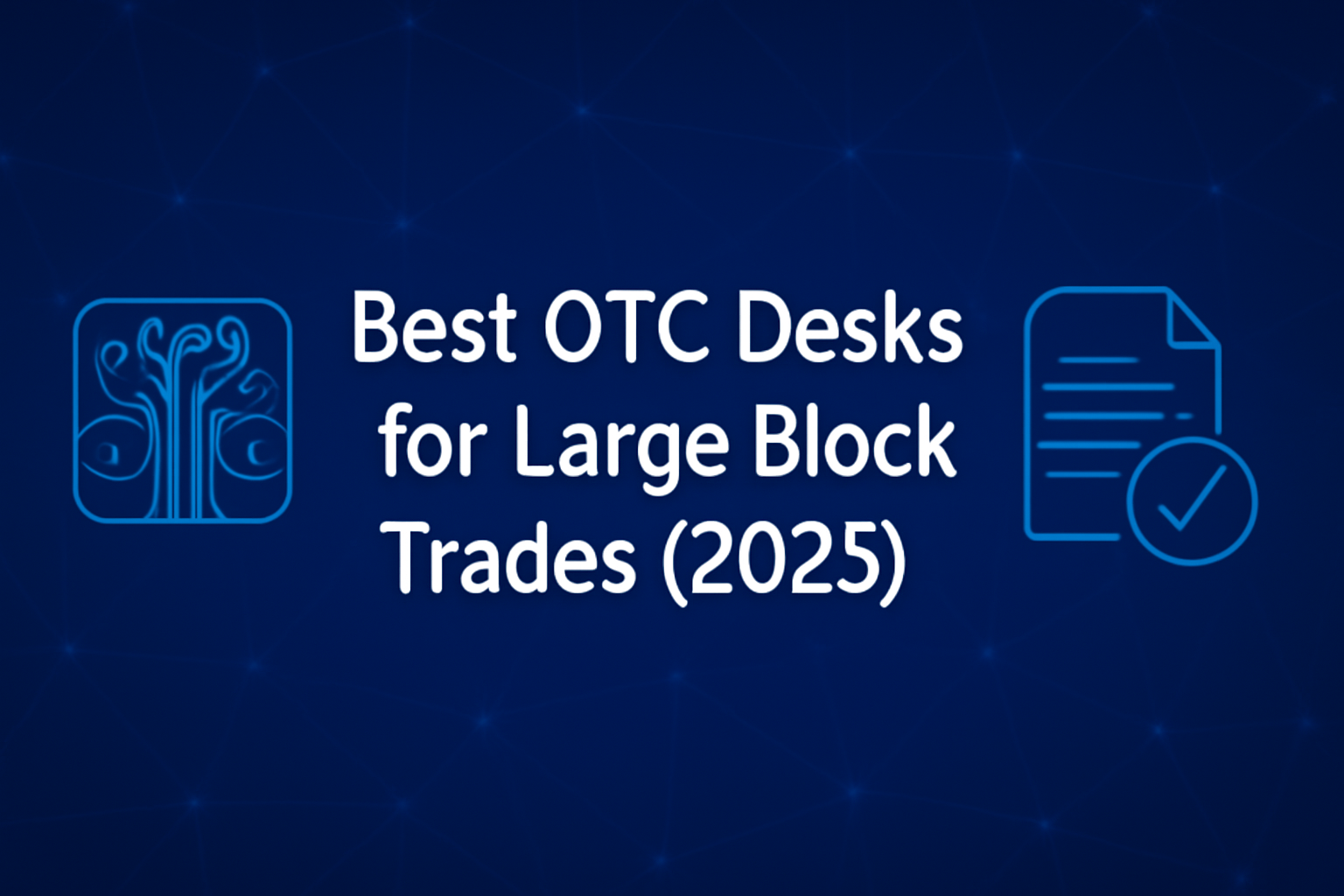 Best OTC Desks for Large Block Trades (2025)